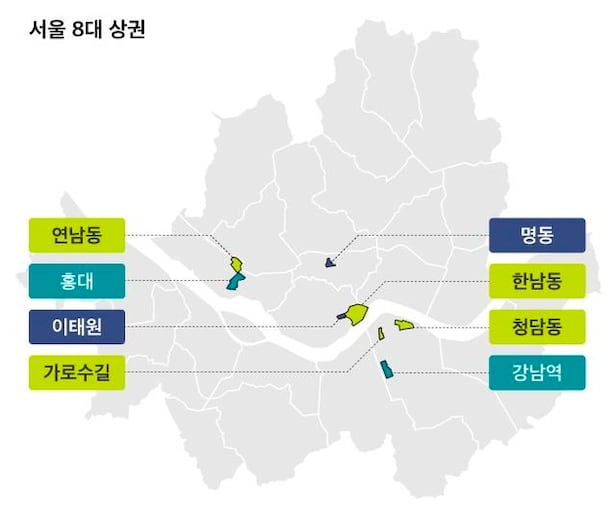 서울 8대 상권

연남동

홍대

이태원

가로수길

명동

한남동

청담동

강남역